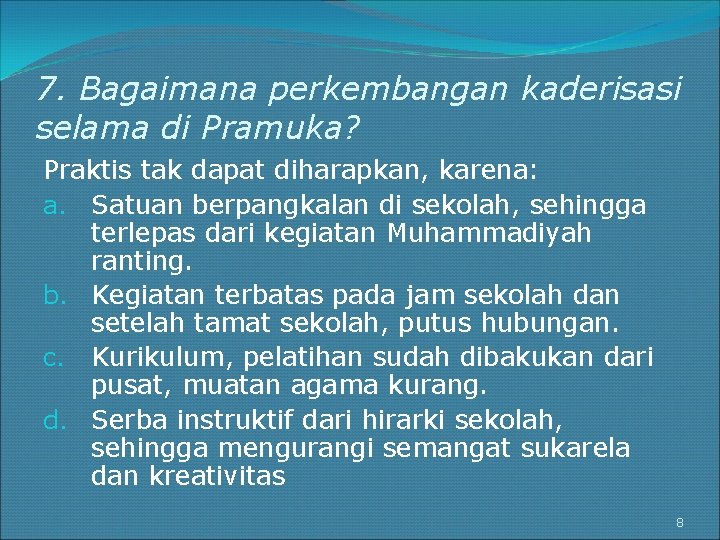 7. Bagaimana perkembangan kaderisasi selama di Pramuka?

Praktis tak dapat diharapkan, karena:

a. Satuan berpangkalan di sekolah, sehingga terlepas dari kegiatan Muhammadiyah ranting.
b. Kegiatan terbatas pada jam sekolah dan setelah tamat sekolah, putus hubungan.
c. Kurikulum, pelatihan sudah dibakukan dari pusat, muatan agama kurang.
d. Serba instruktif dari hirarki sekolah, sehingga mengurangi semangat sukarela dan kreativitas

8